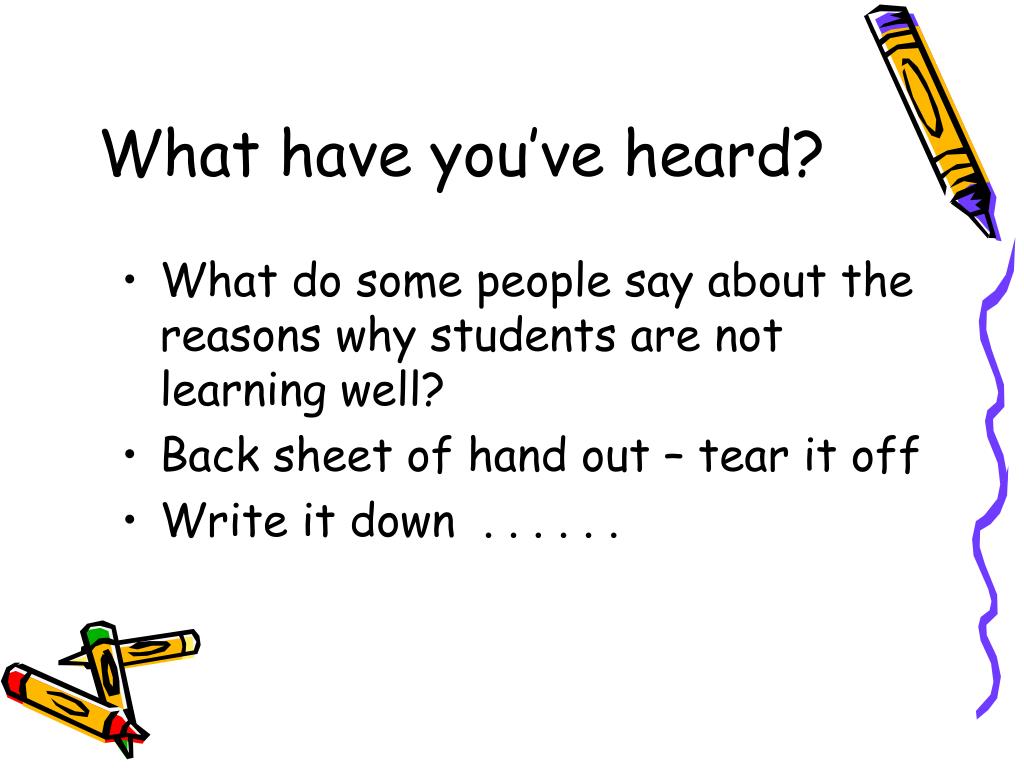 What have you've heard?

• What do some people say about the reasons why students are not learning well?
• Back sheet of hand out – tear it off
• Write it down . . . . . .